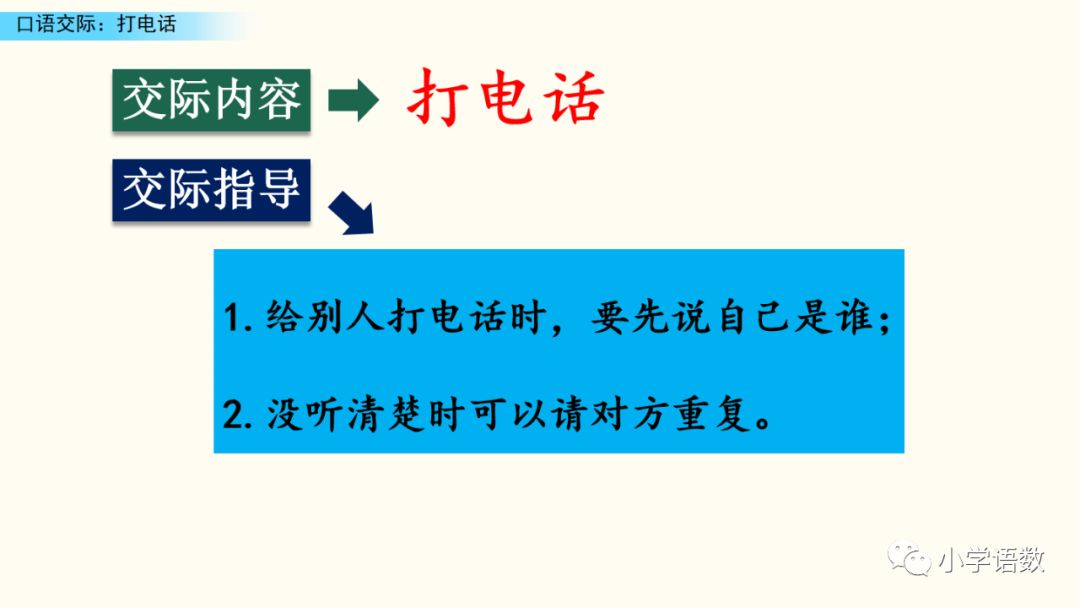 口语交际：打电话

交际内容 打电话

交际指导

1. 给别人打电话时，要先说自己是谁；

2. 没听清楚时可以请对方重复。

小学语数